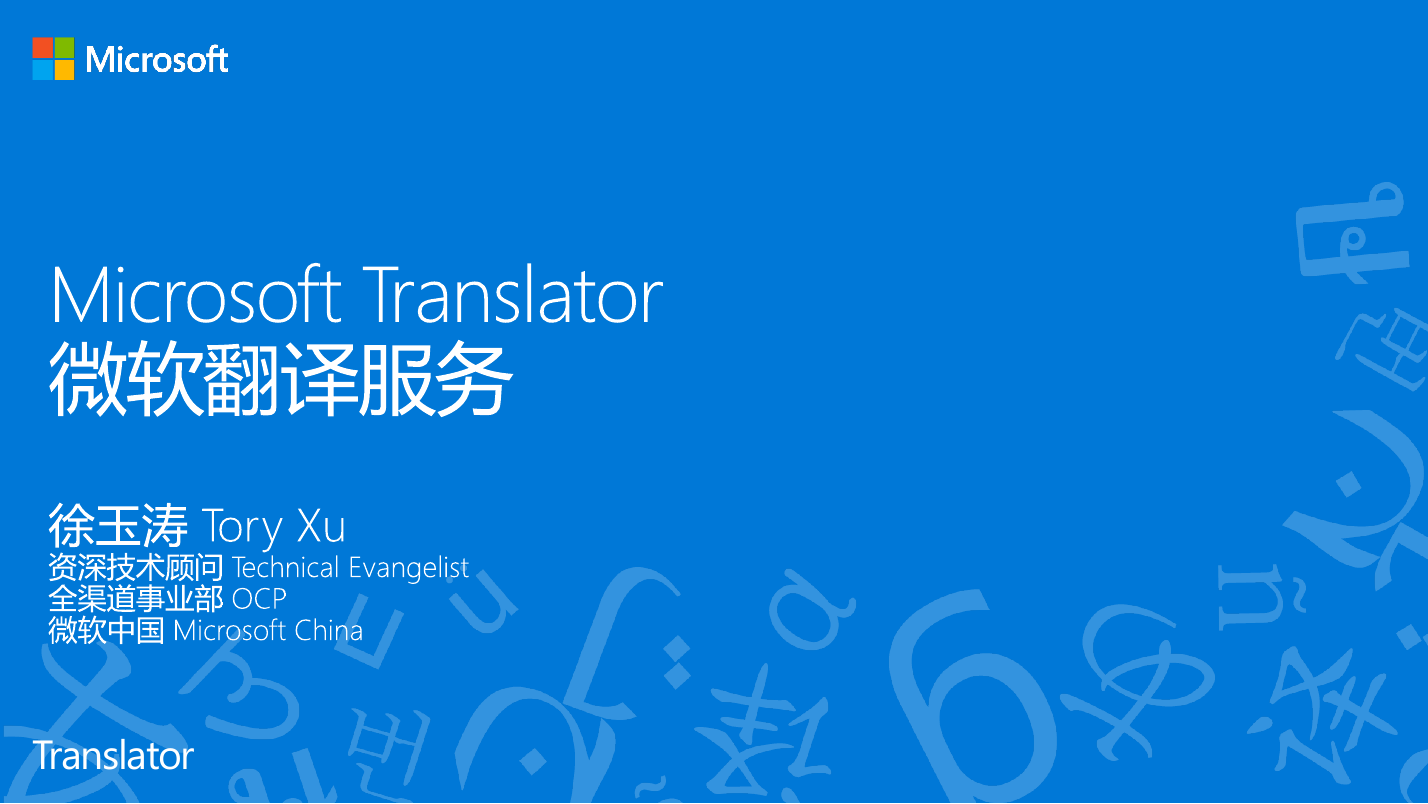 Microsoft

Microsoft Translator
微软翻译服务

徐玉涛 Tory Xu
资深技术顾问 Technical Evangelist
全渠道事业部 OCP
微软中国 Microsoft China

Translator